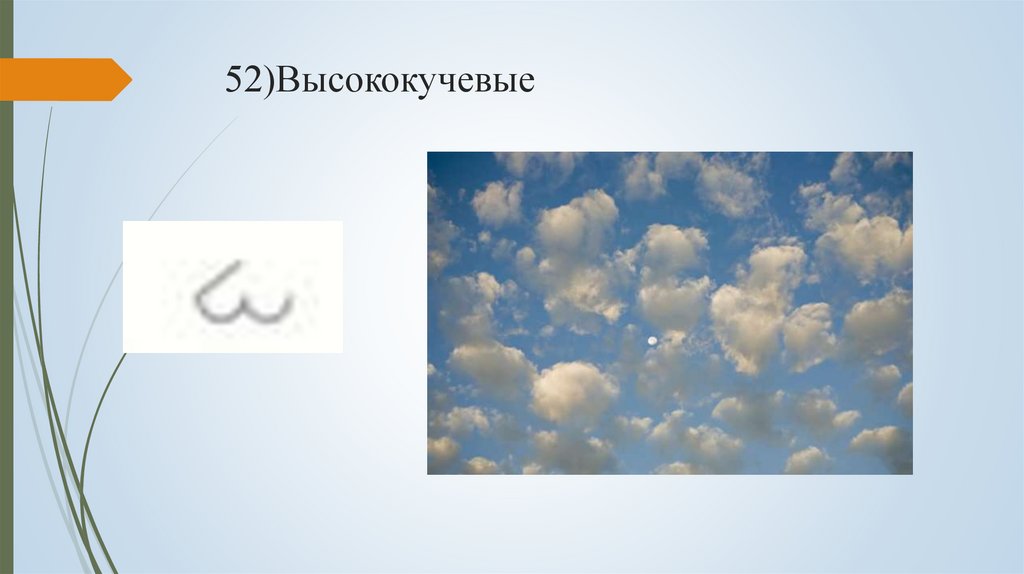 52)Высококучевые